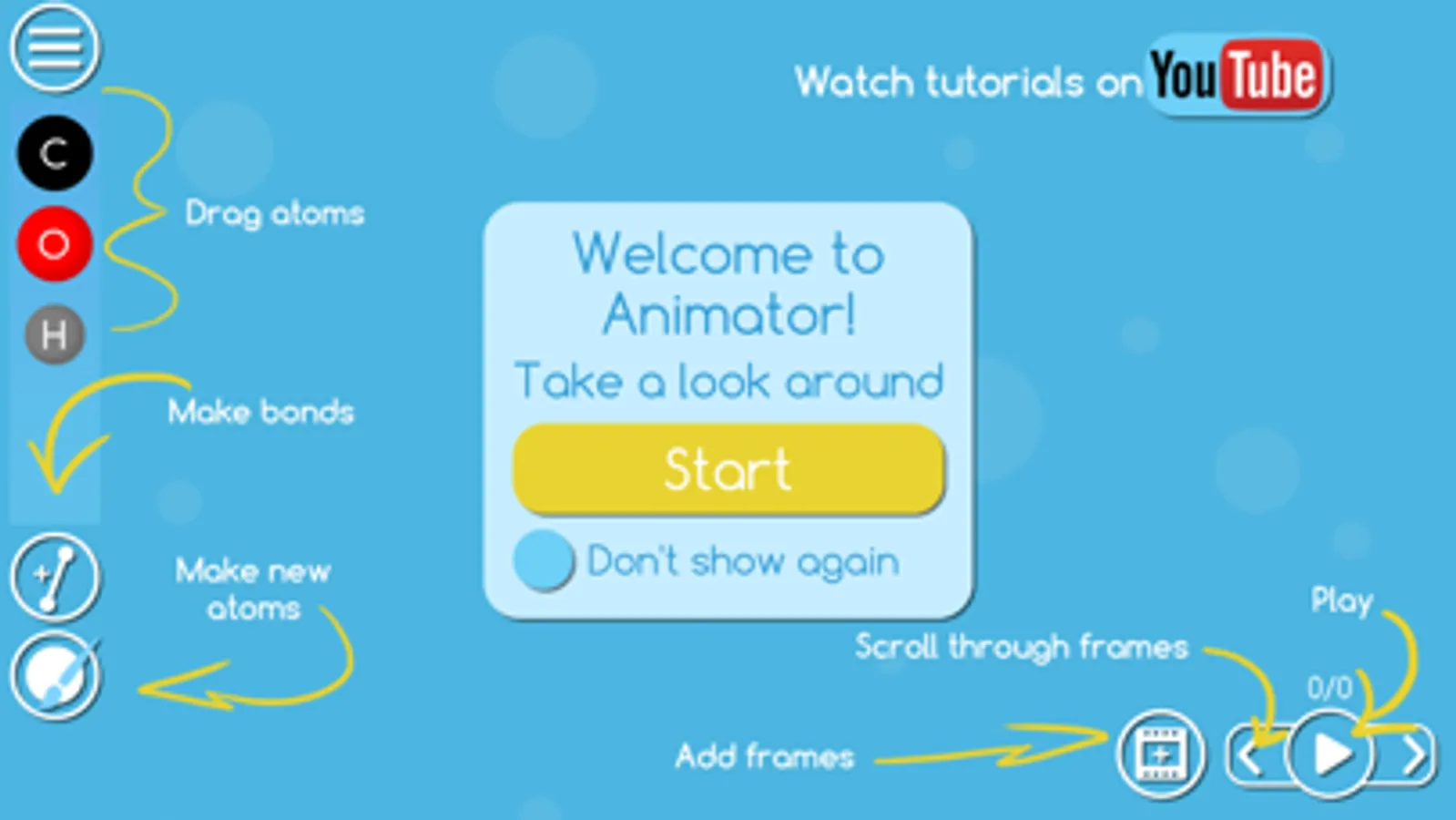 Watch tutorials on YouTube

C
O
H

Drag atoms

Make bonds

Make new atoms

Welcome to Animator!

Take a look around

Start

Don't show again

Play

Scroll through frames

0/0

Add frames